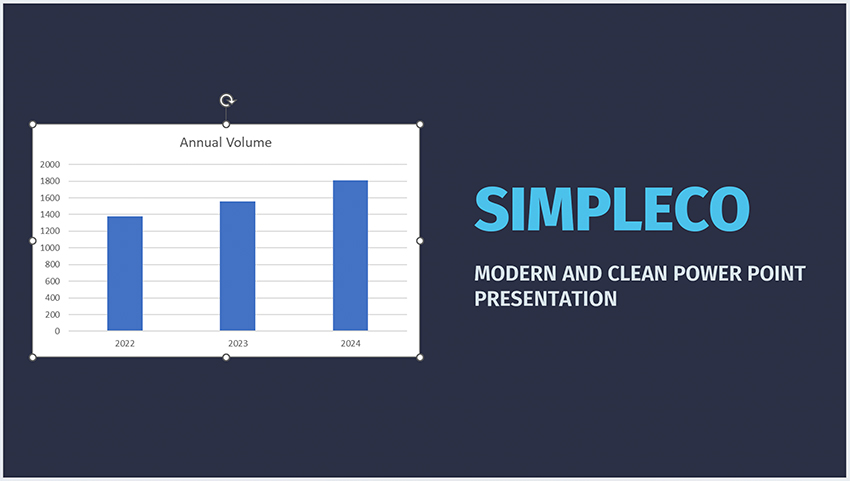 Annual Volume

2000
1800
1600
1400
1200
1000
800
600
400
200
0

2022
2023
2024

SIMPLECO

MODERN AND CLEAN POWER POINT PRESENTATION